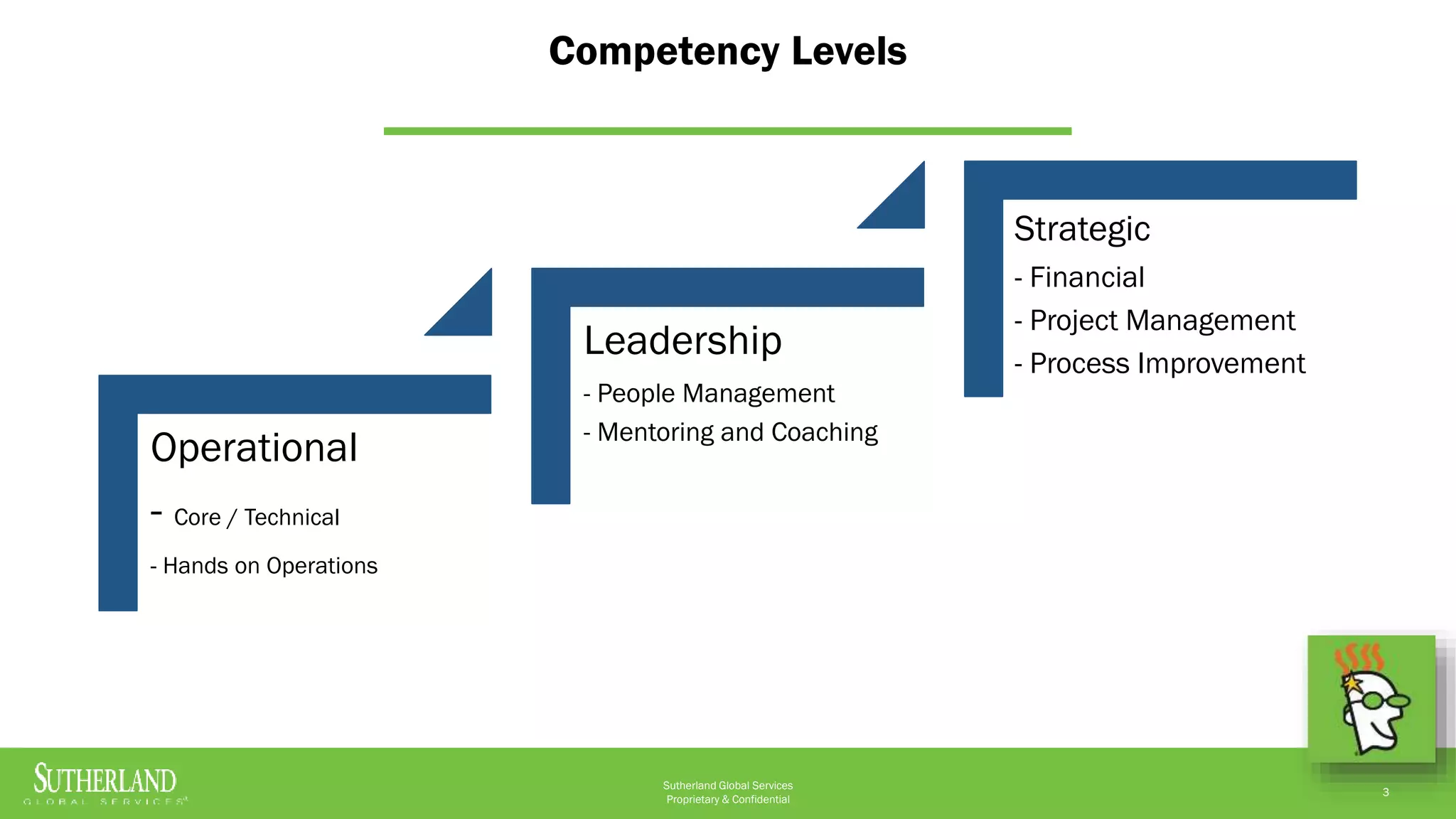 Competency Levels

Operational

- Core / Technical

- Hands on Operations

Leadership

- People Management

- Mentoring and Coaching

Strategic

- Financial

- Project Management

- Process Improvement

SUTHERLAND
GLOBAL SERVICES

Sutherland Global Services
Proprietary & Confidential

3